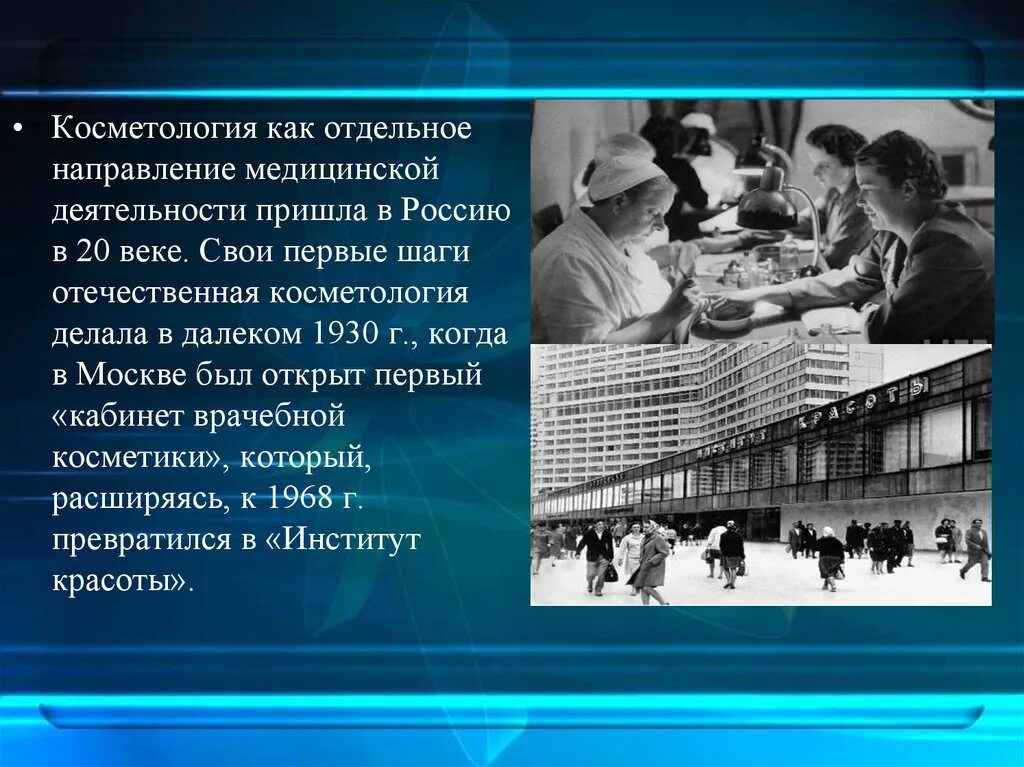 • Косметология как отдельное направление медицинской деятельности пришла в Россию в 20 веке. Свои первые шаги отечественная косметология делала в далеком 1930 г., когда в Москве был открыт первый «кабинет врачебной косметики», который, расширяясь, к 1968 г. превратился в «Институт красоты».

ИНСТИТУТ КРАСОТЫ